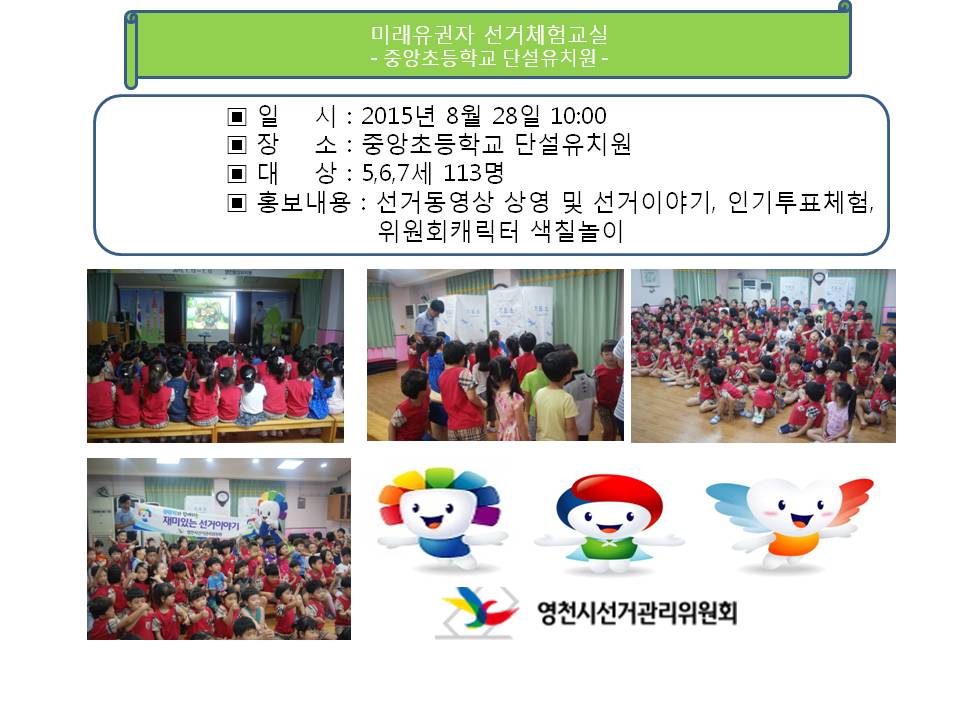 미래유권자 선거체험교실
- 중앙초등학교 단설유치원 -

▣ 일 시 : 2015년 8월 28일 10:00
▣ 장 소 : 중앙초등학교 단설유치원
▣ 대 상 : 5,6,7세 113명
▣ 홍보내용 : 선거동영상 상영 및 선거이야기, 인기투표체험, 위원회캐릭터 색칠놀이

재미있는 선거이야기

영천시선거관리위원회